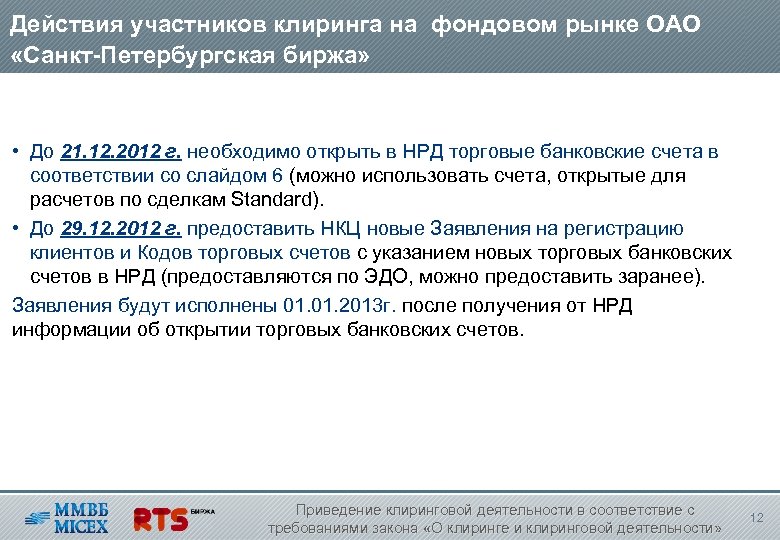 Действия участников клиринга на фондовом рынке ОАО «Санкт-Петербургская биржа»

• До 21.12.2012 г. необходимо открыть в НРД торговые банковские счета в соответствии со слайдом 6 (можно использовать счета, открытые для расчетов по сделкам Standard).

• До 29.12.2012 г. предоставить НКЦ новые Заявления на регистрацию клиентов и Кодов торговых счетов с указанием новых торговых банковских счетов в НРД (предоставляются по ЭДО, можно предоставить заранее).

Заявления будут исполнены 01.01.2013г. после получения от НРД информации об открытии торговых банковских счетов.

ММВБ MICEX RTS БИРЖА

Приведение клиринговой деятельности в соответствие с требованиями закона «О клиринге и клиринговой деятельности»

12